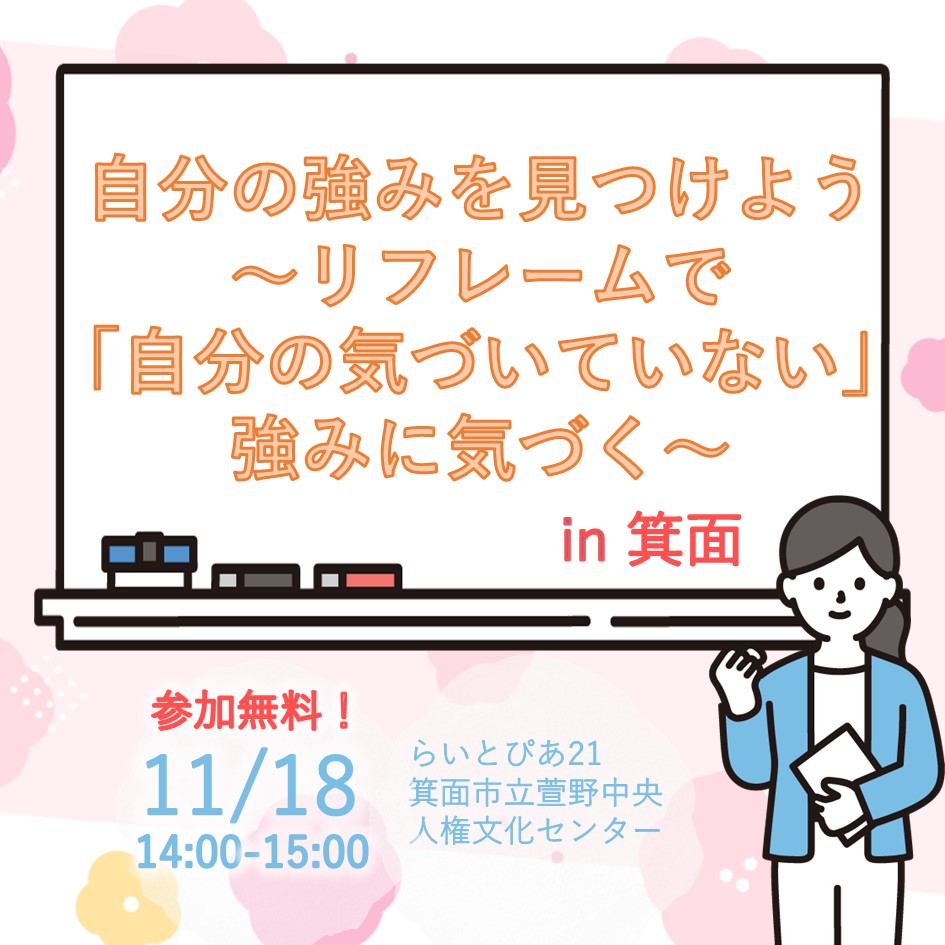 自分の強みを見つけよう
～リフレームで
「自分の気づいていない」
強みに気づく～

in 箕面

参加無料！

11/18
14:00-15:00

らいとぴあ21
箕面市立萱野中央
人権文化センター